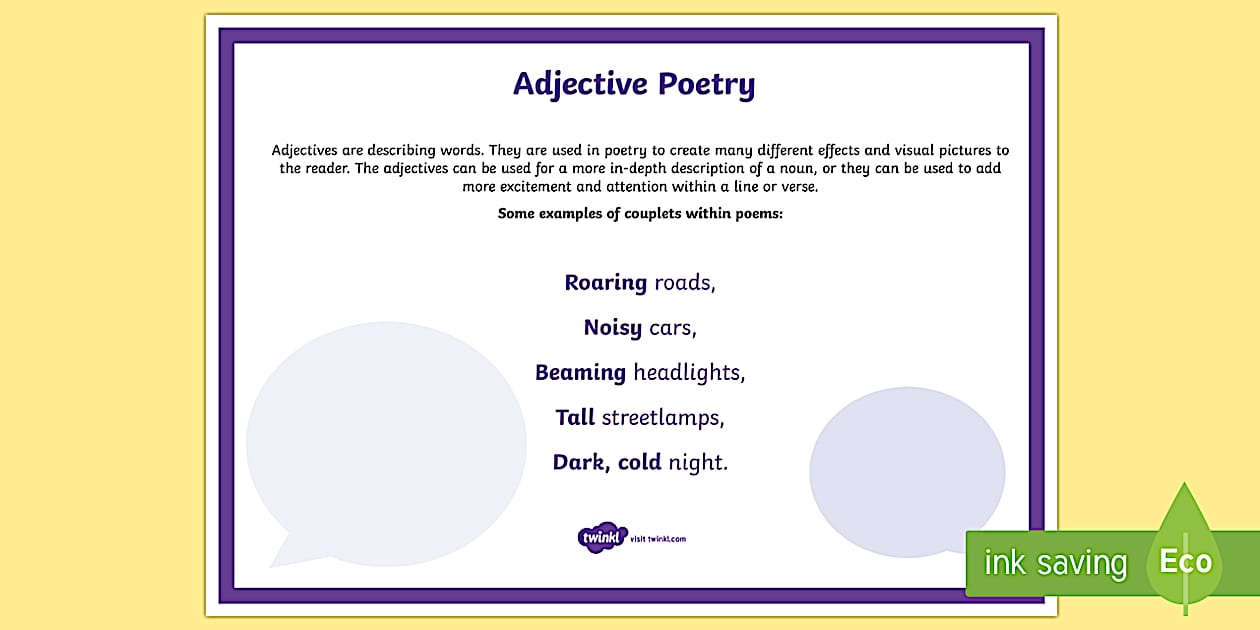 Adjective Poetry

Adjectives are describing words. They are used in poetry to create many different effects and visual pictures to the reader. The adjectives can be used for a more in-depth description of a noun, or they can be used to add more excitement and attention within a line or verse.

Some examples of couplets within poems:

Roaring roads,

Noisy cars,

Beaming headlights,

Tall streetlamps,

Dark, cold night.

twinkl visit twinkl.com

ink saving Eco